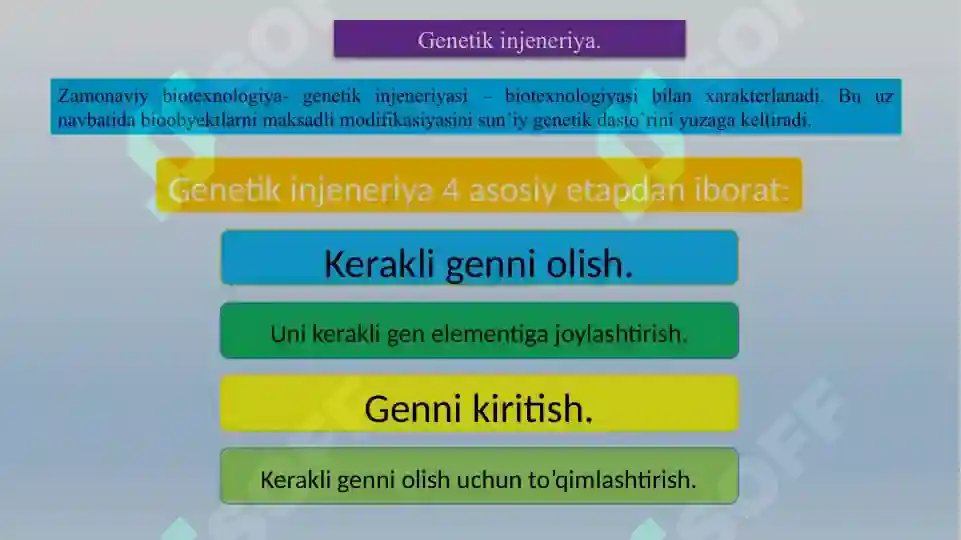 Genetik injeneriya.

Zamonaviy biotexnologiya- genetik injeneriyasi – biotexnologiyasi bilan xarakterlanadi. Bu uz navbatida bioobyektlarni maksadli modifikasiyasini sun'iy genetik dasto'rini yuzaga keltiradi.

Genetik injeneriya 4 asosiy etapdan iborat:

Kerakli genni olish.

Uni kerakli gen elementiga joylashtirish.

Genni kiritish.

Kerakli genni olish uchun to'qimlashtirish.